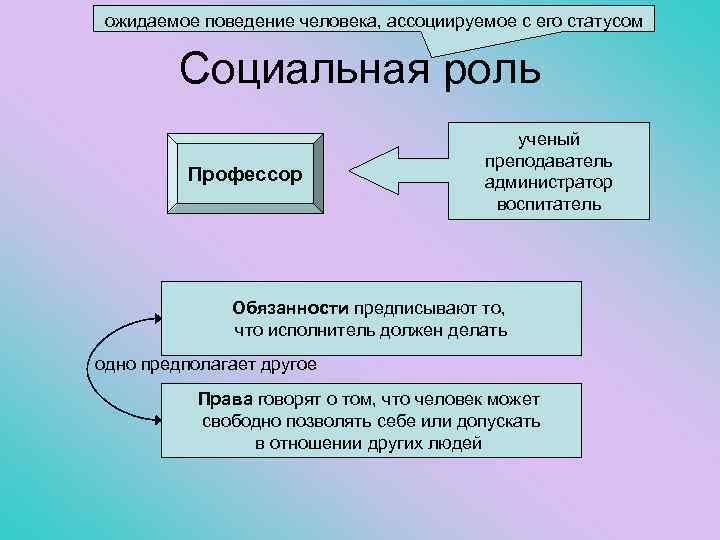 ожидаемое поведение человека, ассоциируемое с его статусом

Социальная роль

Профессор

ученый
преподаватель
администратор
воспитатель

Обязанности предписывают то, что исполнитель должен делать

одно предполагает другое

Права говорят о том, что человек может свободно позволять себе или допускать в отношении других людей